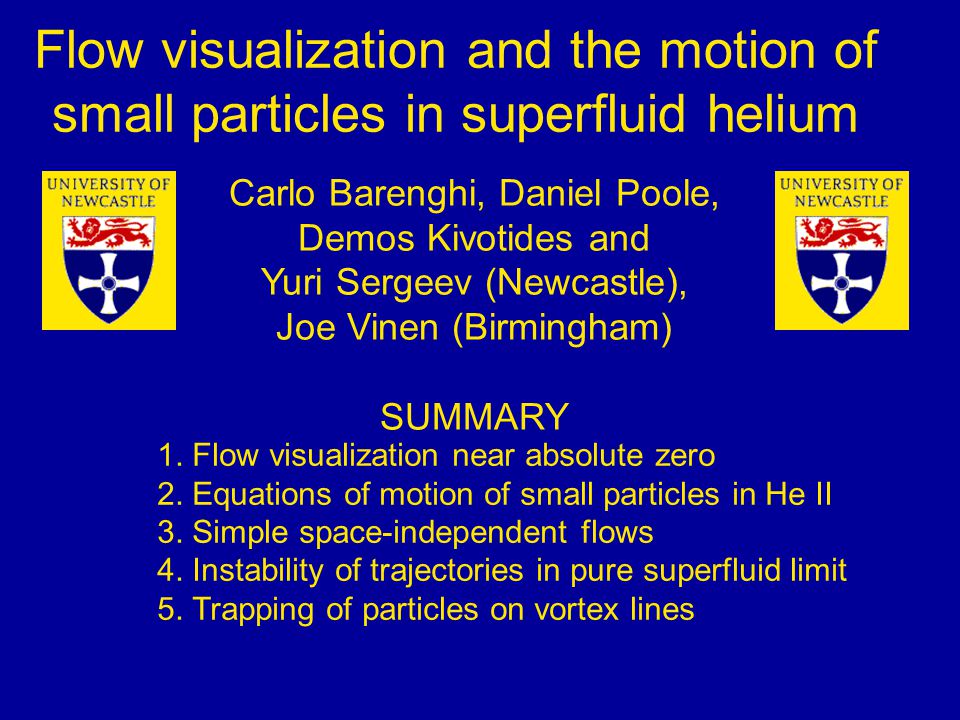 Flow visualization and the motion of small particles in superfluid helium

UNIVERSITY OF NEWCASTLE

Carlo Barenghi, Daniel Poole, Demos Kivotides and Yuri Sergeev (Newcastle), Joe Vinen (Birmingham)

UNIVERSITY OF NEWCASTLE

SUMMARY

1. Flow visualization near absolute zero
2. Equations of motion of small particles in He II
3. Simple space-independent flows
4. Instability of trajectories in pure superfluid limit
5. Trapping of particles on vortex lines